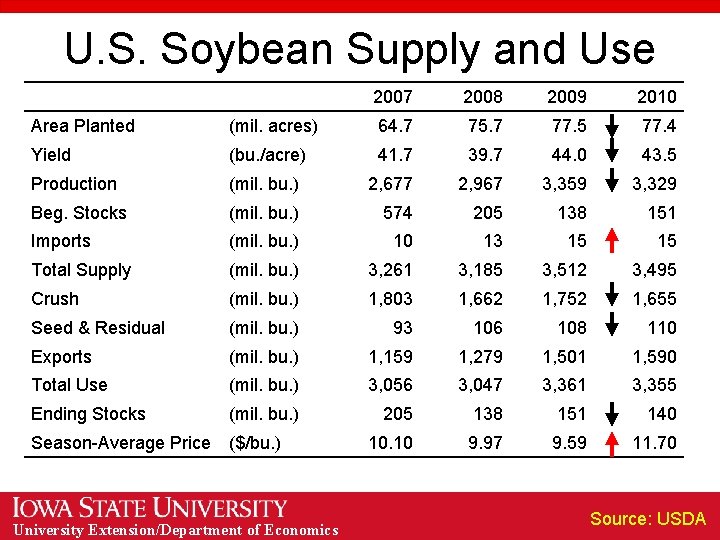 U.S. Soybean Supply and Use

| | | 2007 | 2008 | 2009 | 2010 |
|---|---|---|---|---|---|
| Area Planted | (mil. acres) | 64.7 | 75.7 | 77.5 | 77.4 |
| Yield | (bu./acre) | 41.7 | 39.7 | 44.0 | 43.5 |
| Production | (mil. bu.) | 2,677 | 2,967 | 3,359 | 3,329 |
| Beg. Stocks | (mil. bu.) | 574 | 205 | 138 | 151 |
| Imports | (mil. bu.) | 10 | 13 | 15 | 15 |
| Total Supply | (mil. bu.) | 3,261 | 3,185 | 3,512 | 3,495 |
| Crush | (mil. bu.) | 1,803 | 1,662 | 1,752 | 1,655 |
| Seed & Residual | (mil. bu.) | 93 | 106 | 108 | 110 |
| Exports | (mil. bu.) | 1,159 | 1,279 | 1,501 | 1,590 |
| Total Use | (mil. bu.) | 3,056 | 3,047 | 3,361 | 3,355 |
| Ending Stocks | (mil. bu.) | 205 | 138 | 151 | 140 |
| Season-Average Price | ($/bu.) | 10.10 | 9.97 | 9.59 | 11.70 |

IOWA STATE UNIVERSITY
University Extension/Department of Economics

Source: USDA